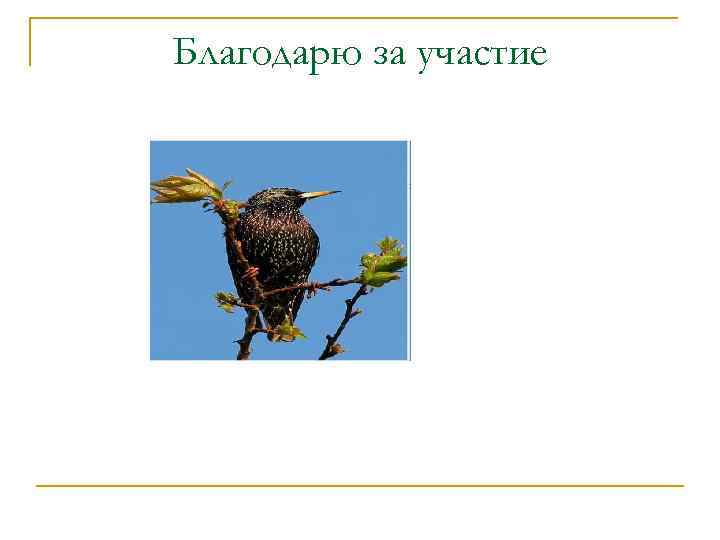 Благодарю за участие